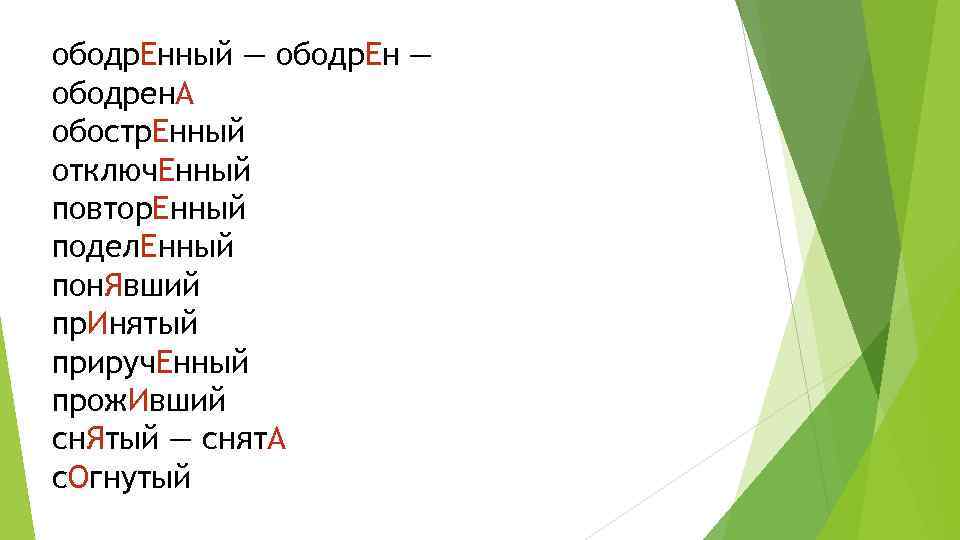 ободрЕнный — ободрЕн — ободренА
обострЕнный
отключЕнный
повторЕнный
поделЕнный
понЯвший
прИнятый
приручЕнный
прожИвший
снЯтый — снятА
сОгнутый